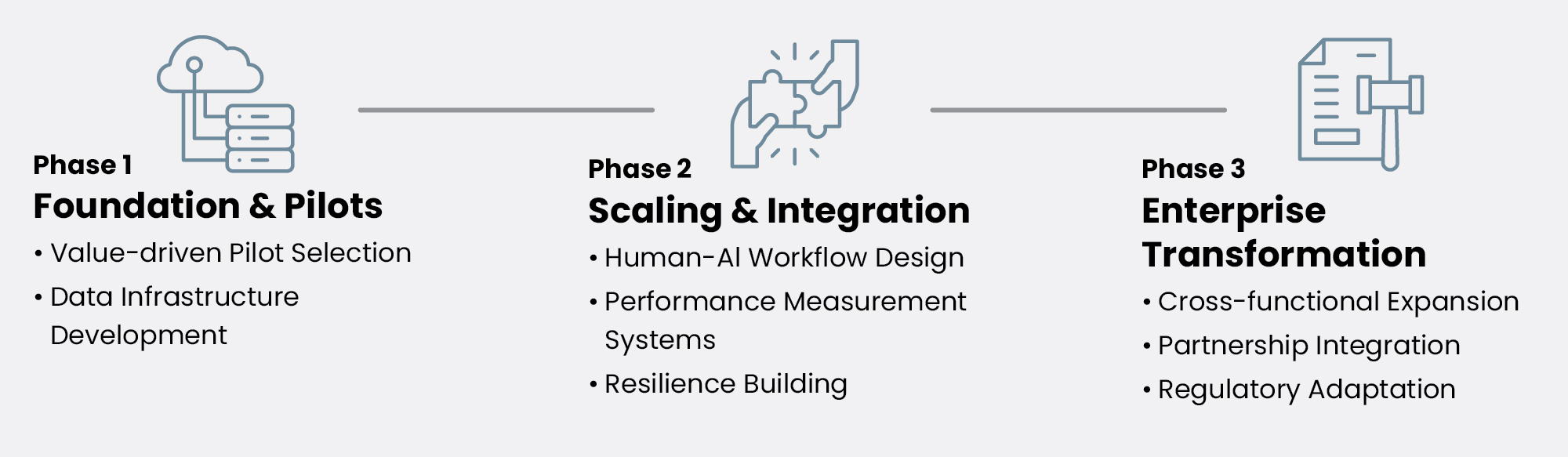 Phase 1
Foundation & Pilots
• Value-driven Pilot Selection
• Data Infrastructure Development

Phase 2
Scaling & Integration
• Human-AI Workflow Design
• Performance Measurement Systems
• Resilience Building

Phase 3
Enterprise Transformation
• Cross-functional Expansion
• Partnership Integration
• Regulatory Adaptation